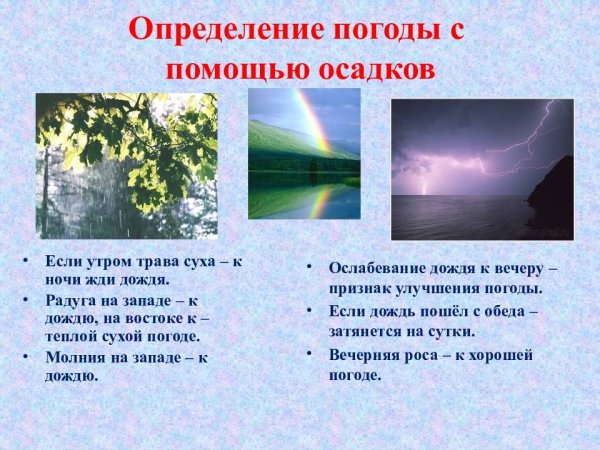 Определение погоды с помощью осадков

• Если утром трава суха – к ночи жди дождя.
• Радуга на западе – к дождю, на востоке к – теплой сухой погоде.
• Молния на западе – к дождю.

• Ослабевание дождя к вечеру – признак улучшения погоды.
• Если дождь пошёл с обеда – затянется на сутки.
• Вечерняя роса – к хорошей погоде.